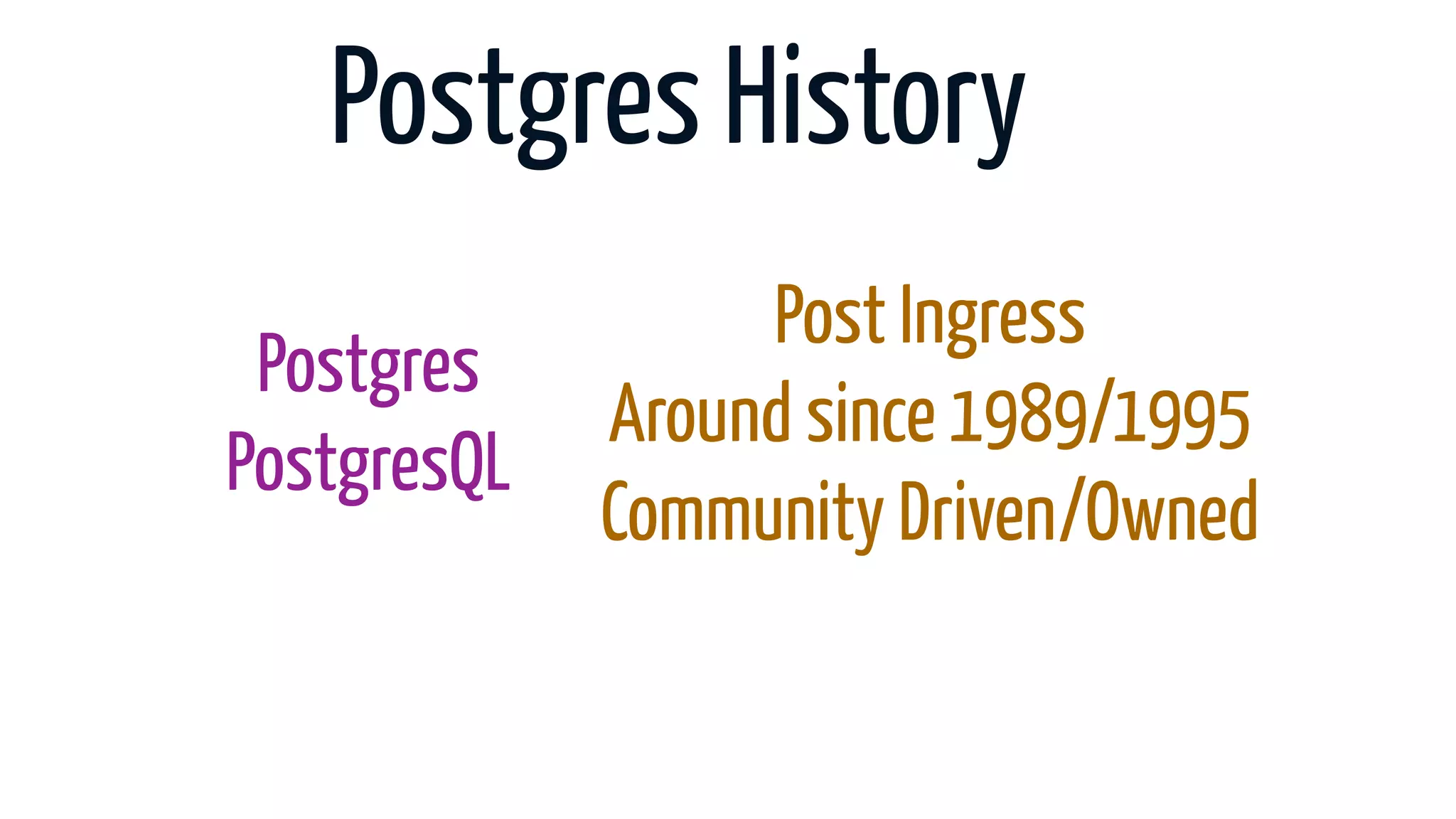 Postgres History

Postgres
PostgresQL

Post Ingress
Around since 1989/1995
Community Driven/Owned